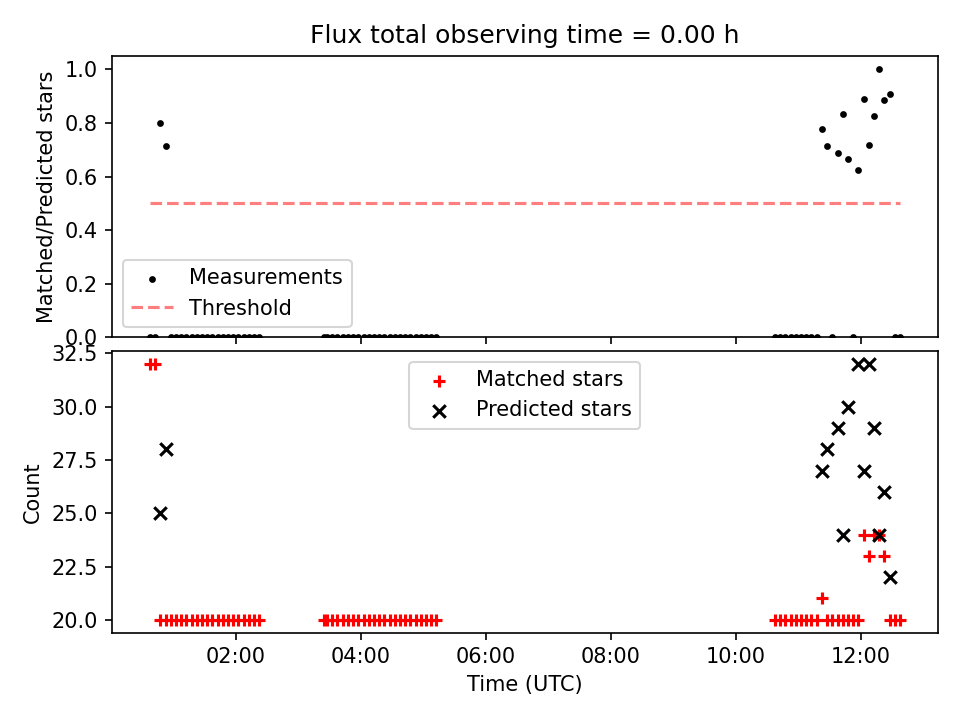 Flux total observing time = 0.00 h

Matched/Predicted stars

1.0
0.8
0.6
0.4
0.2
0.0

Measurements
Threshold

Count

32.5
30.0
27.5
25.0
22.5
20.0

Matched stars
Predicted stars

02:00
04:00
06:00
08:00
10:00
12:00

Time (UTC)